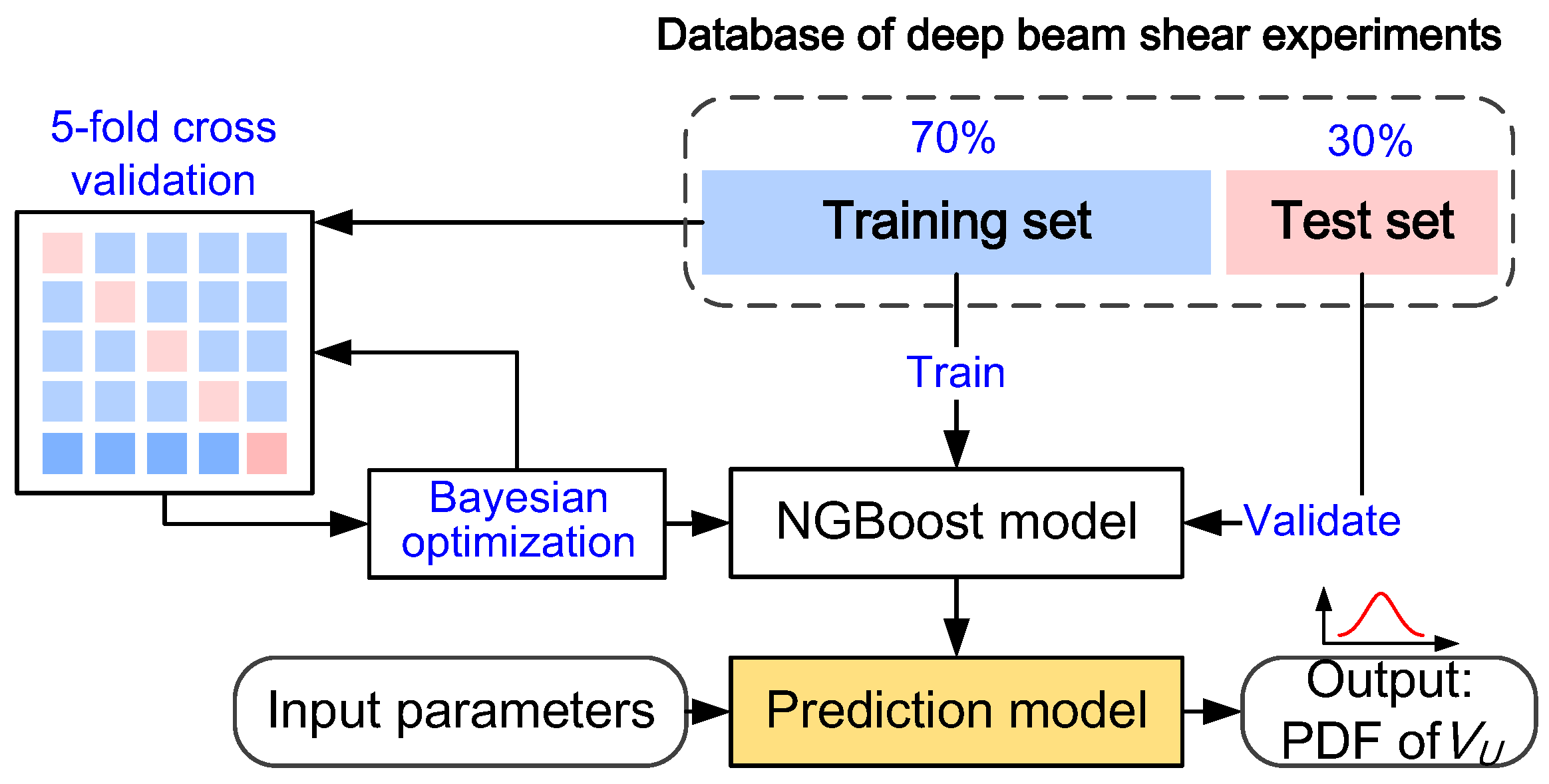 Database of deep beam shear experiments

5-fold cross validation

70%

30%

Training set

Test set

Train

Bayesian optimization

NGBoost model

Validate

Input parameters

Prediction model

Output: PDF of $V_U$